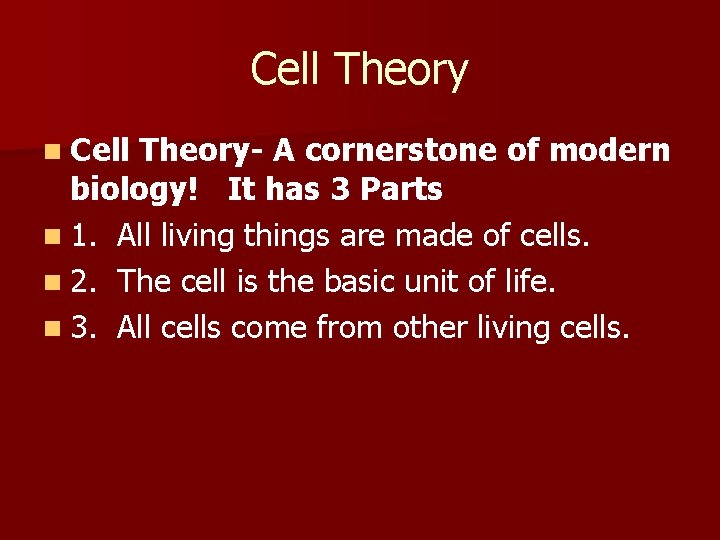 Cell Theory

Cell Theory- A cornerstone of modern biology! It has 3 Parts

1. All living things are made of cells.

2. The cell is the basic unit of life.

3. All cells come from other living cells.